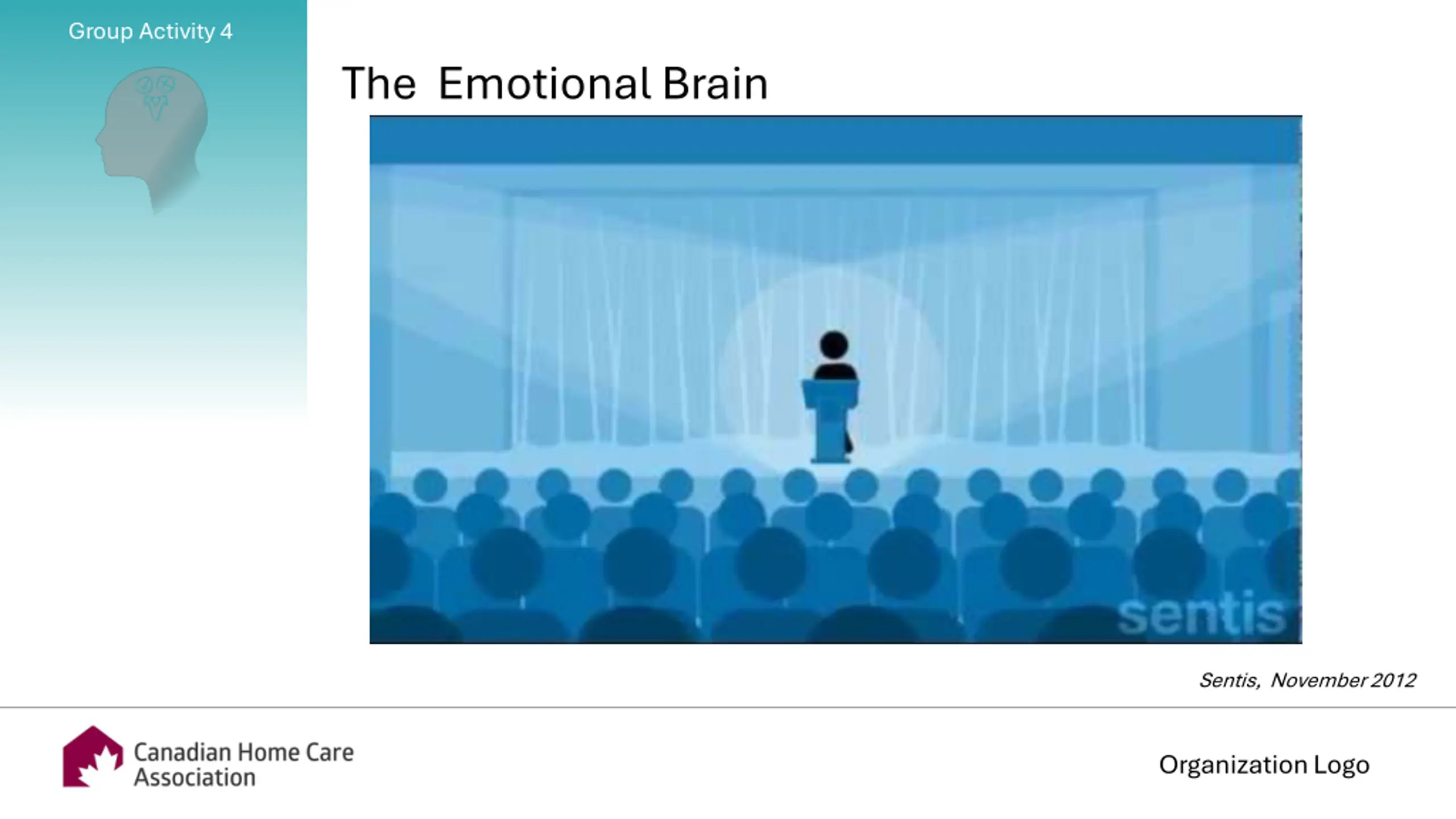 Group Activity 4

The Emotional Brain

sentis

Sentis, November 2012

Canadian Home Care Association

Organization Logo